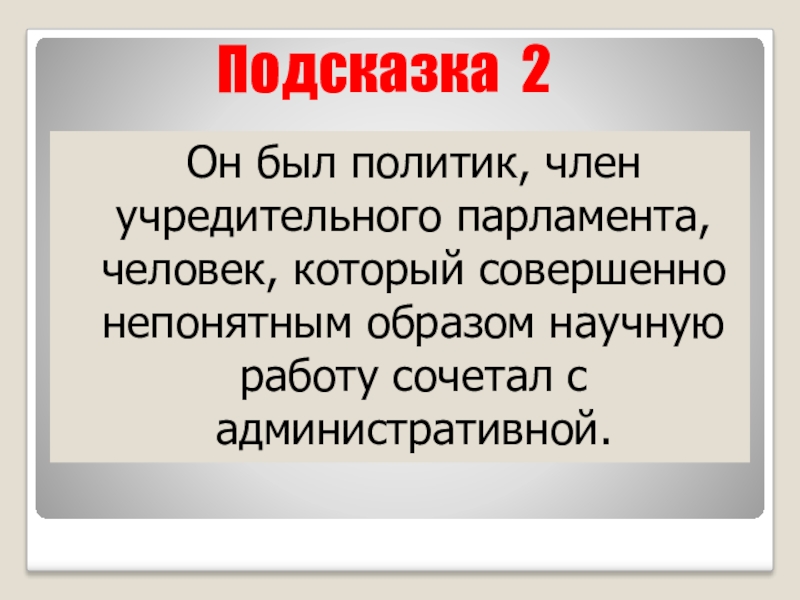 Подсказка 2

Он был политик, член учредительного парламента, человек, который совершенно непонятным образом научную работу сочетал с административной.